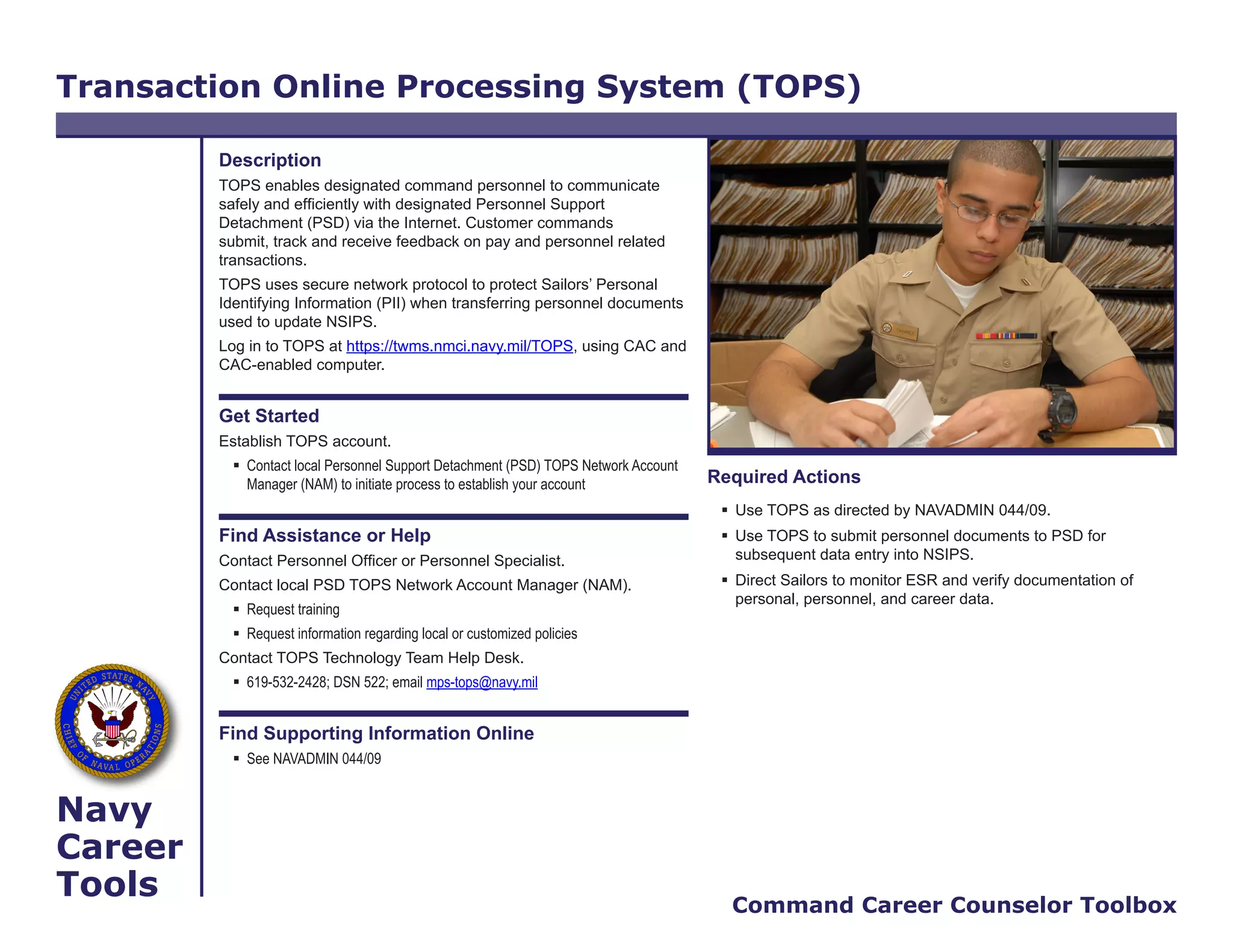 Transaction Online Processing System (TOPS)

Description

TOPS enables designated command personnel to communicate safely and efficiently with designated Personnel Support Detachment (PSD) via the Internet. Customer commands submit, track and receive feedback on pay and personnel related transactions.

TOPS uses secure network protocol to protect Sailors' Personal Identifying Information (PII) when transferring personnel documents used to update NSIPS.

Log in to TOPS at https://twms.nmci.navy.mil/TOPS, using CAC and CAC-enabled computer.

Get Started

Establish TOPS account.

▪ Contact local Personnel Support Detachment (PSD) TOPS Network Account Manager (NAM) to initiate process to establish your account

Find Assistance or Help

Contact Personnel Officer or Personnel Specialist.

Contact local PSD TOPS Network Account Manager (NAM).

▪ Request training

▪ Request information regarding local or customized policies

Contact TOPS Technology Team Help Desk.

▪ 619-532-2428; DSN 522; email mps-tops@navy.mil

Find Supporting Information Online

▪ See NAVADMIN 044/09

Required Actions

▪ Use TOPS as directed by NAVADMIN 044/09.

▪ Use TOPS to submit personnel documents to PSD for subsequent data entry into NSIPS.

▪ Direct Sailors to monitor ESR and verify documentation of personal, personnel, and career data.

UNITED STATES NAVY CHIEF OF NAVAL OPERATIONS

Navy Career Tools

Command Career Counselor Toolbox